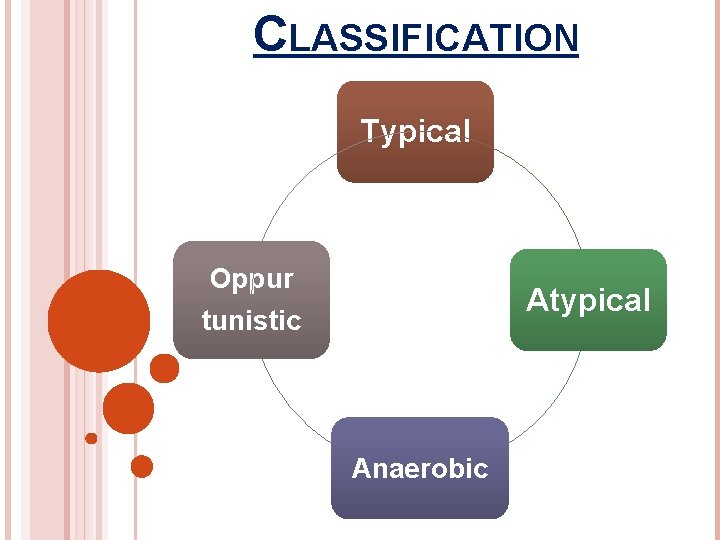 CLASSIFICATION

Typical

Atypical

Anaerobic

Oppur tunistic